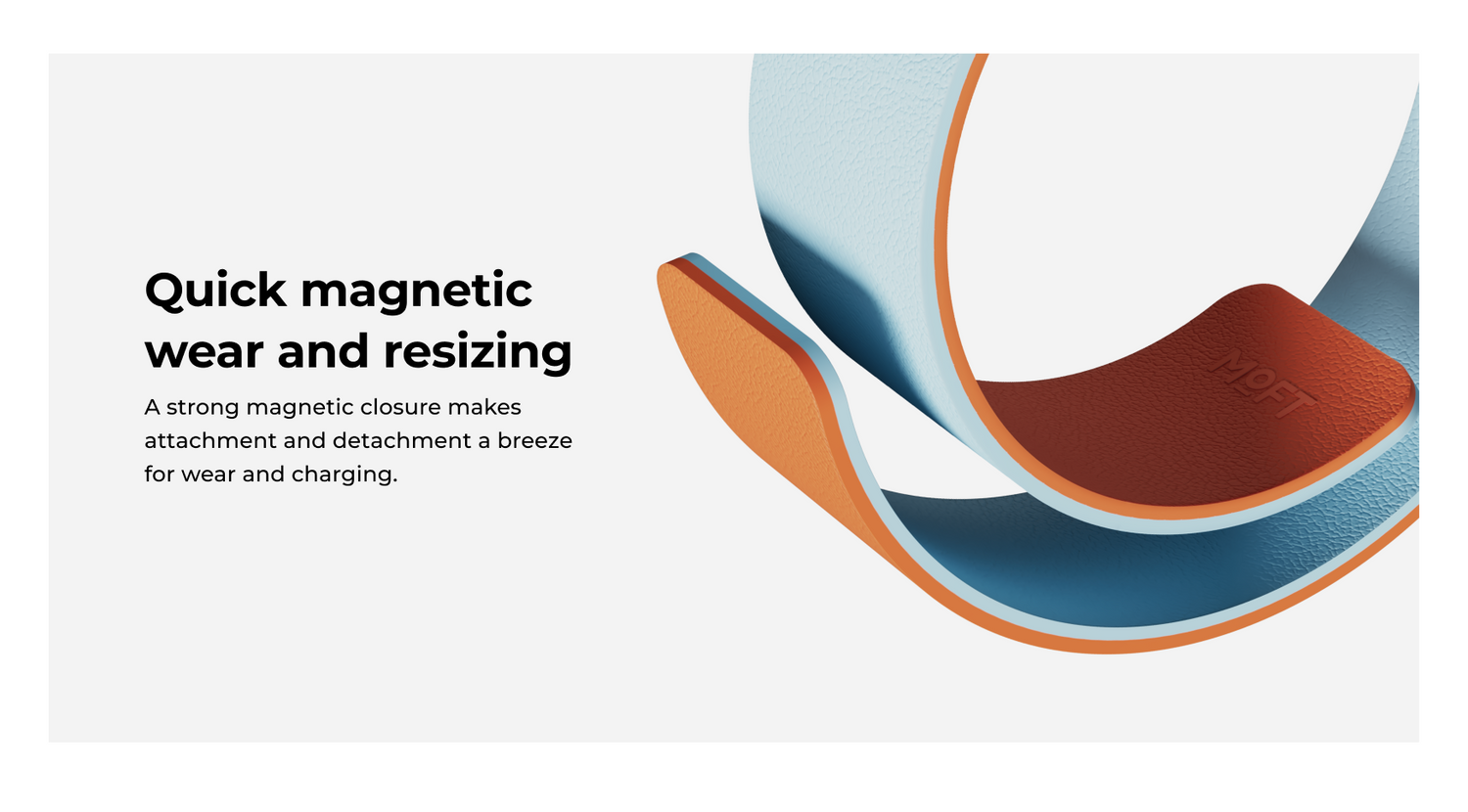 Quick magnetic wear and resizing

A strong magnetic closure makes attachment and detachment a breeze for wear and charging.

MOFT